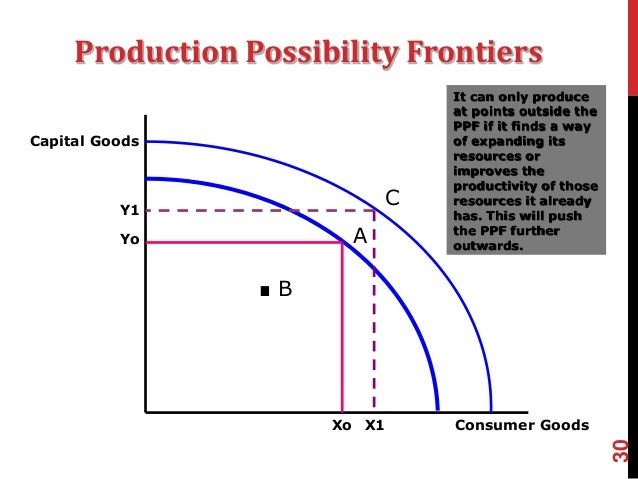 Production Possibility Frontiers

It can only produce at points outside the PPF if it finds a way of expanding its resources or improves the productivity of those resources it already has. This will push the PPF further outwards.

Capital Goods

Y1

Yo

C

A

B

Xo X1 Consumer Goods

30